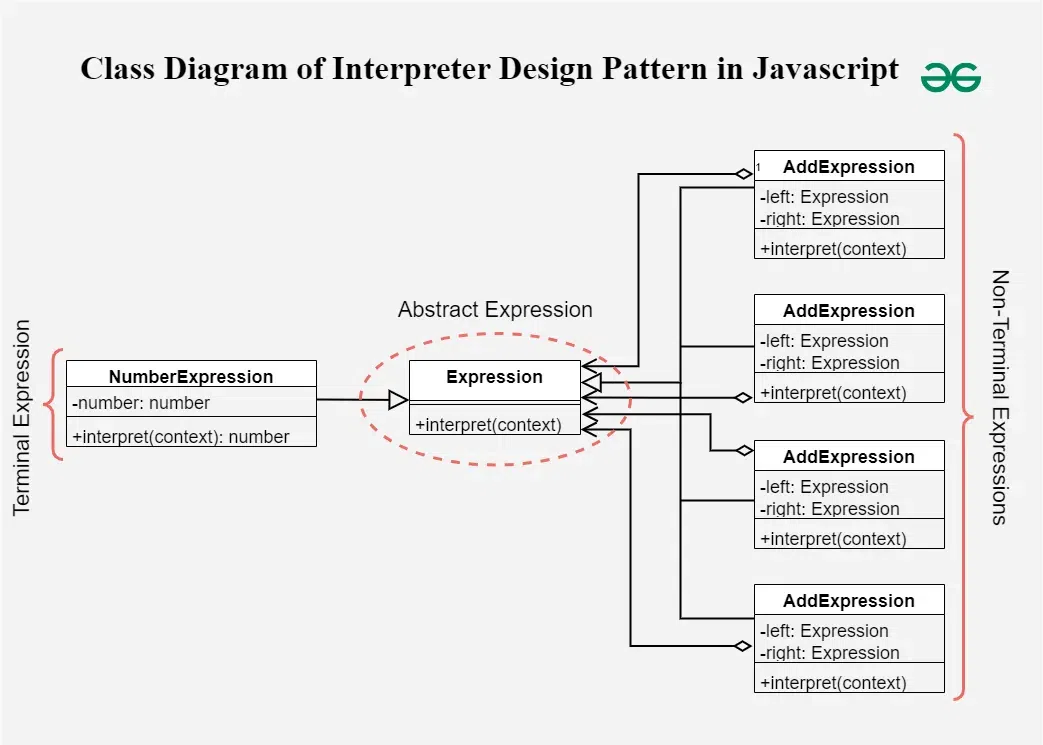 Class Diagram of Interpreter Design Pattern in Javascript

Terminal Expression

NumberExpression
-number: number
+interpret(context): number

Abstract Expression

Expression
+interpret(context)

1 AddExpression
-left: Expression
-right: Expression
+interpret(context)

AddExpression
-left: Expression
-right: Expression
+interpret(context)

AddExpression
-left: Expression
-right: Expression
+interpret(context)

AddExpression
-left: Expression
-right: Expression
+interpret(context)

Non-Terminal Expressions